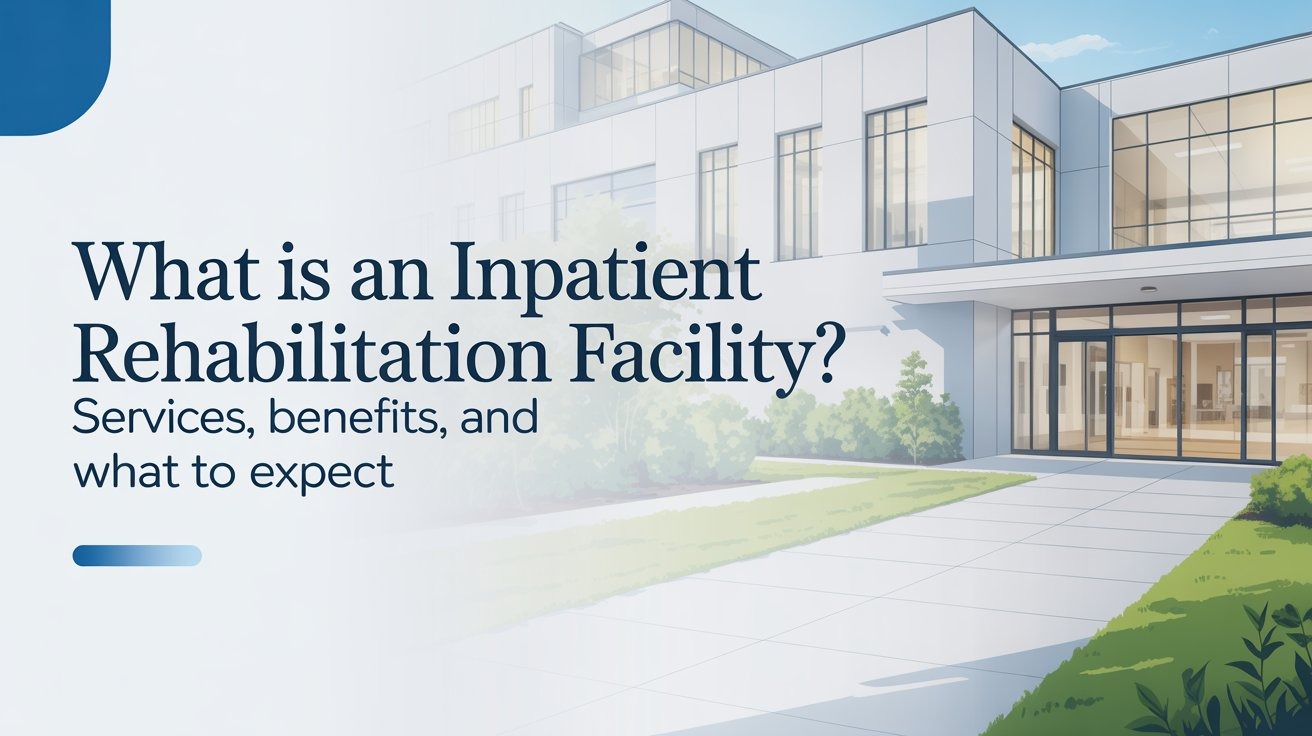 What is an Inpatient Rehabilitation Facility?

Services, benefits, and what to expect